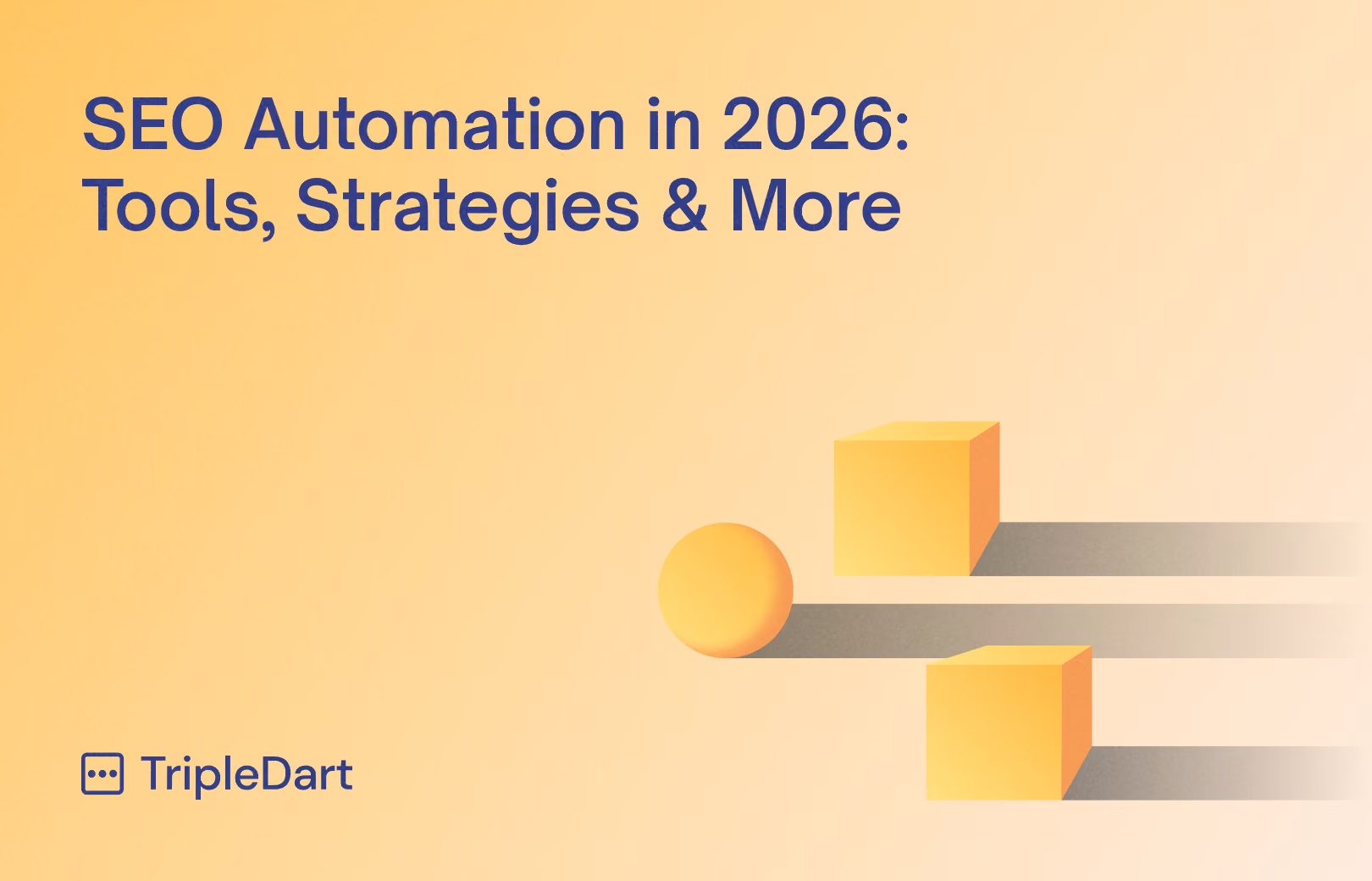 SEO Automation in 2026:
Tools, Strategies & More

TripleDart